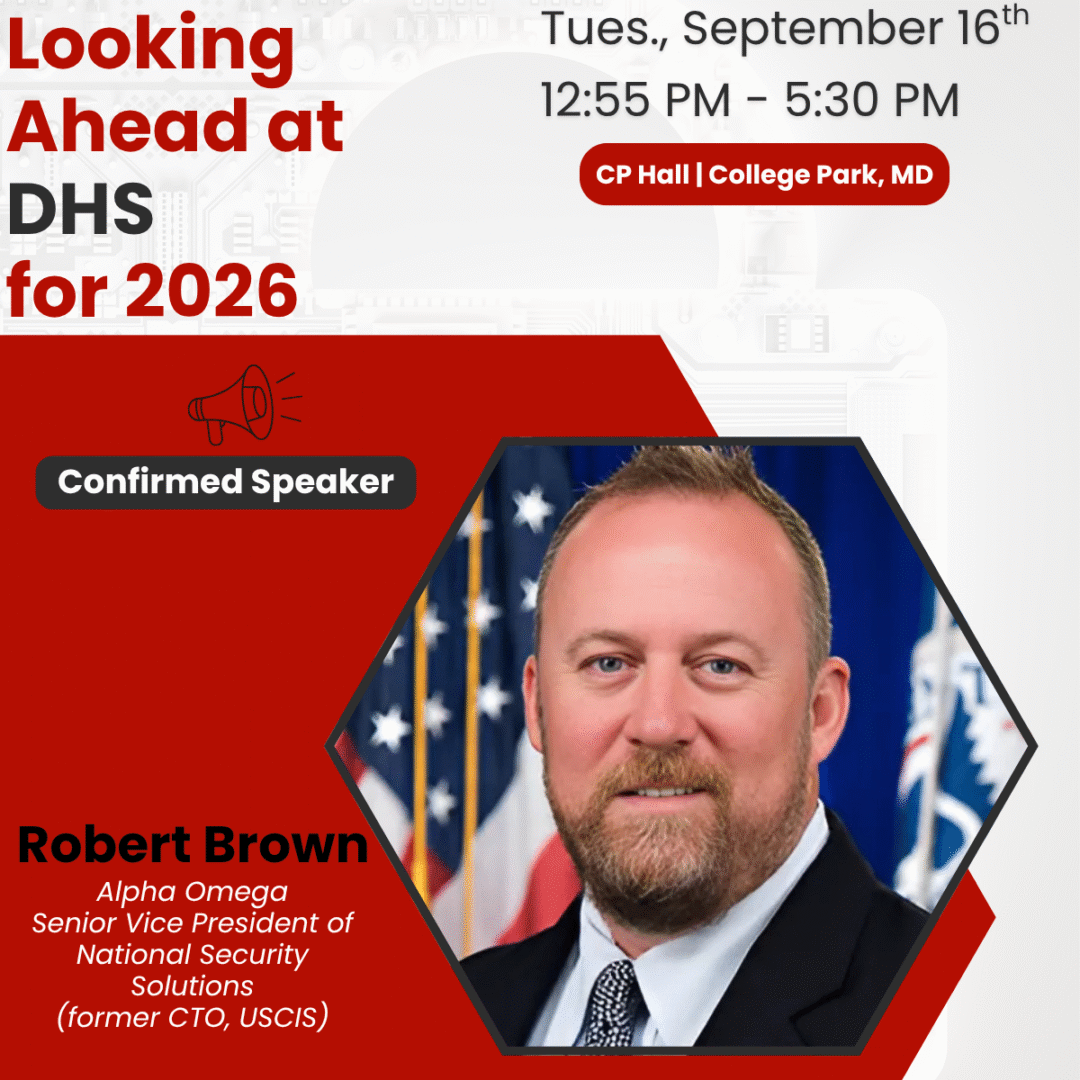 Looking Ahead at DHS for 2026

Tues., September 16$^{th}$

12:55 PM - 5:30 PM

CP Hall | College Park, MD

Confirmed Speaker

Robert Brown

Alpha Omega
Senior Vice President of National Security Solutions
(former CTO, USCIS)